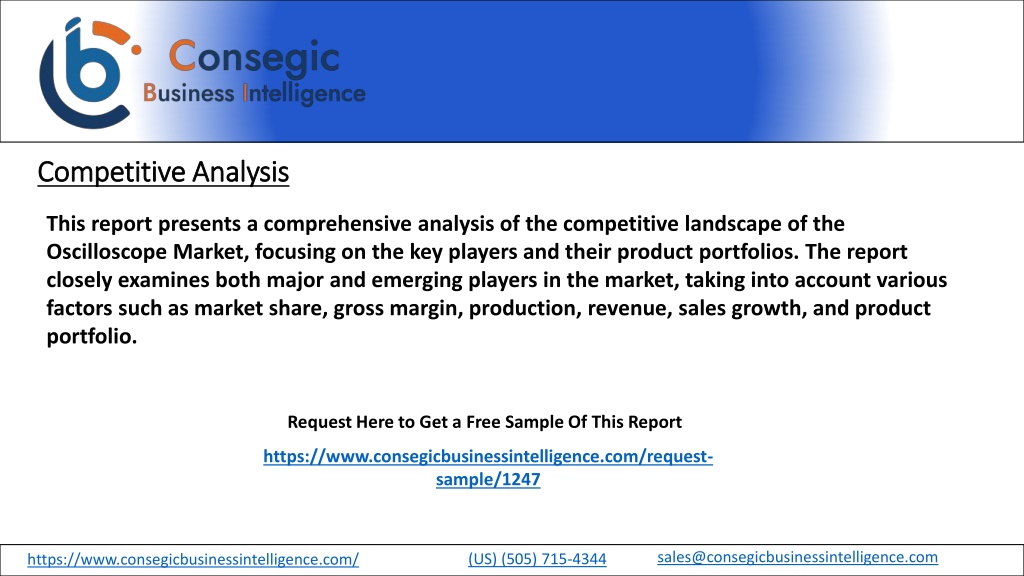 Consegic
Business Intelligence

Competitive Analysis

This report presents a comprehensive analysis of the competitive landscape of the Oscilloscope Market, focusing on the key players and their product portfolios. The report closely examines both major and emerging players in the market, taking into account various factors such as market share, gross margin, production, revenue, sales growth, and product portfolio.

Request Here to Get a Free Sample Of This Report

https://www.consegicbusinessintelligence.com/request-sample/1247

https://www.consegicbusinessintelligence.com/ (US) (505) 715-4344 sales@consegicbusinessintelligence.com